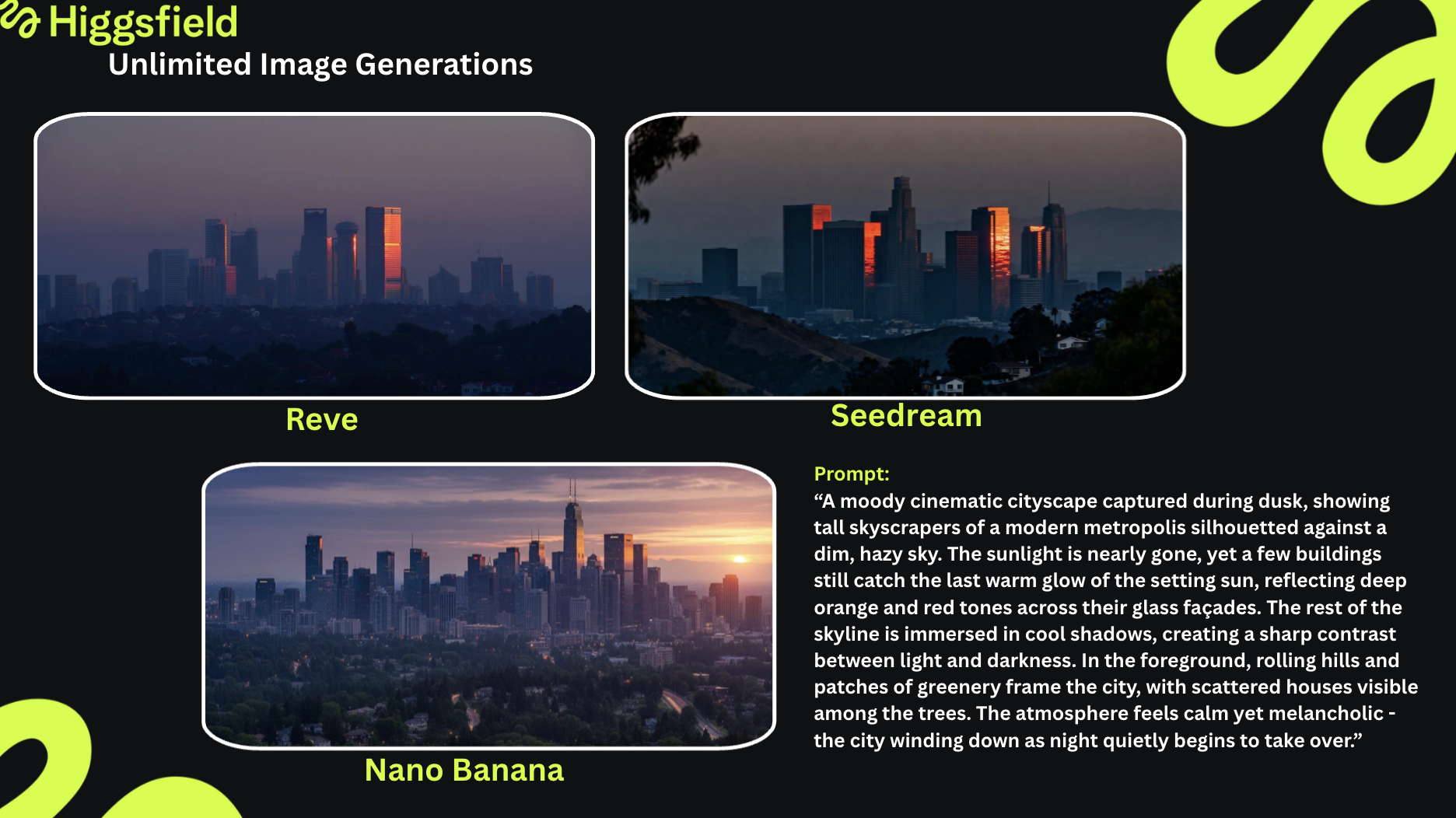 Higgsfield
Unlimited Image Generations

Reve

Seedream

Nano Banana

Prompt:
“A moody cinematic cityscape captured during dusk, showing tall skyscrapers of a modern metropolis silhouetted against a dim, hazy sky. The sunlight is nearly gone, yet a few buildings still catch the last warm glow of the setting sun, reflecting deep orange and red tones across their glass façades. The rest of the skyline is immersed in cool shadows, creating a sharp contrast between light and darkness. In the foreground, rolling hills and patches of greenery frame the city, with scattered houses visible among the trees. The atmosphere feels calm yet melancholic - the city winding down as night quietly begins to take over.”